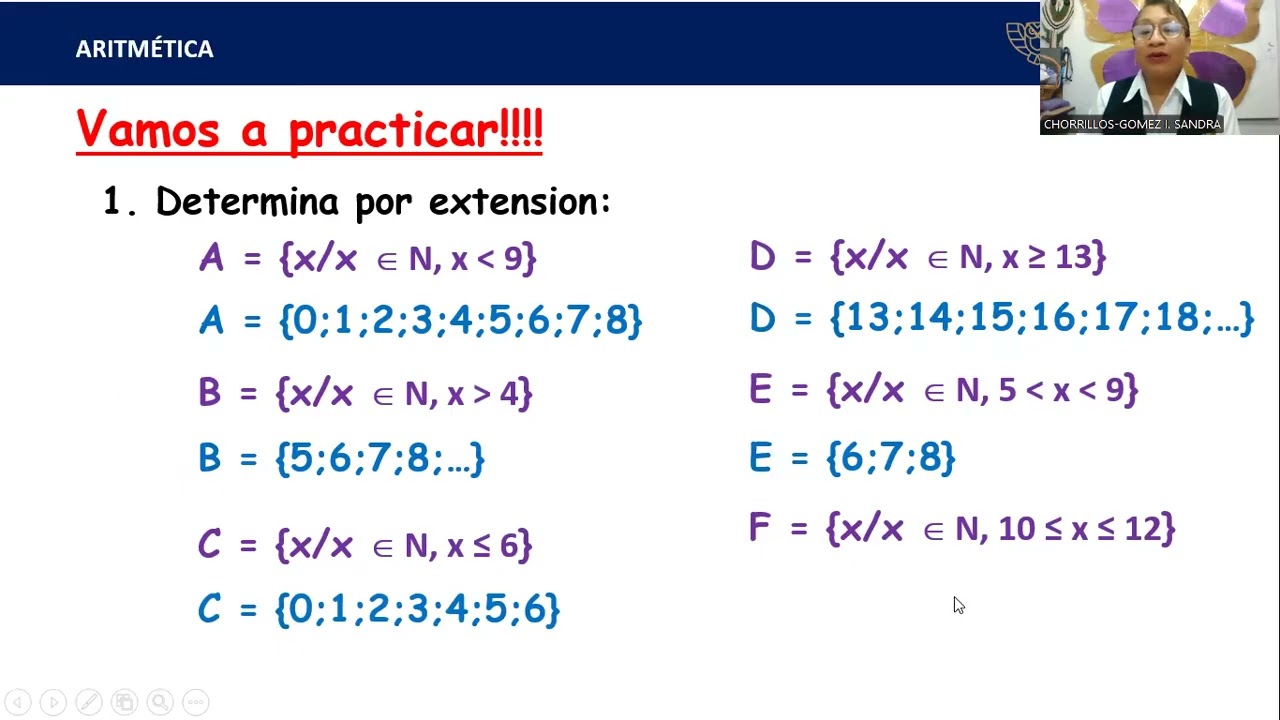 ARITMÉTICA

CHORRILLOS-GOMEZ I. SANDRA

Vamos a practicar!!!!

1. Determina por extension:

$A = \{x/x \in N, x < 9\}$

$A = \{0;1;2;3;4;5;6;7;8\}$

$B = \{x/x \in N, x > 4\}$

$B = \{5;6;7;8;...\}$

$C = \{x/x \in N, x \leq 6\}$

$C = \{0;1;2;3;4;5;6\}$

$D = \{x/x \in N, x \geq 13\}$

$D = \{13;14;15;16;17;18;...\}$

$E = \{x/x \in N, 5 < x < 9\}$

$E = \{6;7;8\}$

$F = \{x/x \in N, 10 \leq x \leq 12\}$